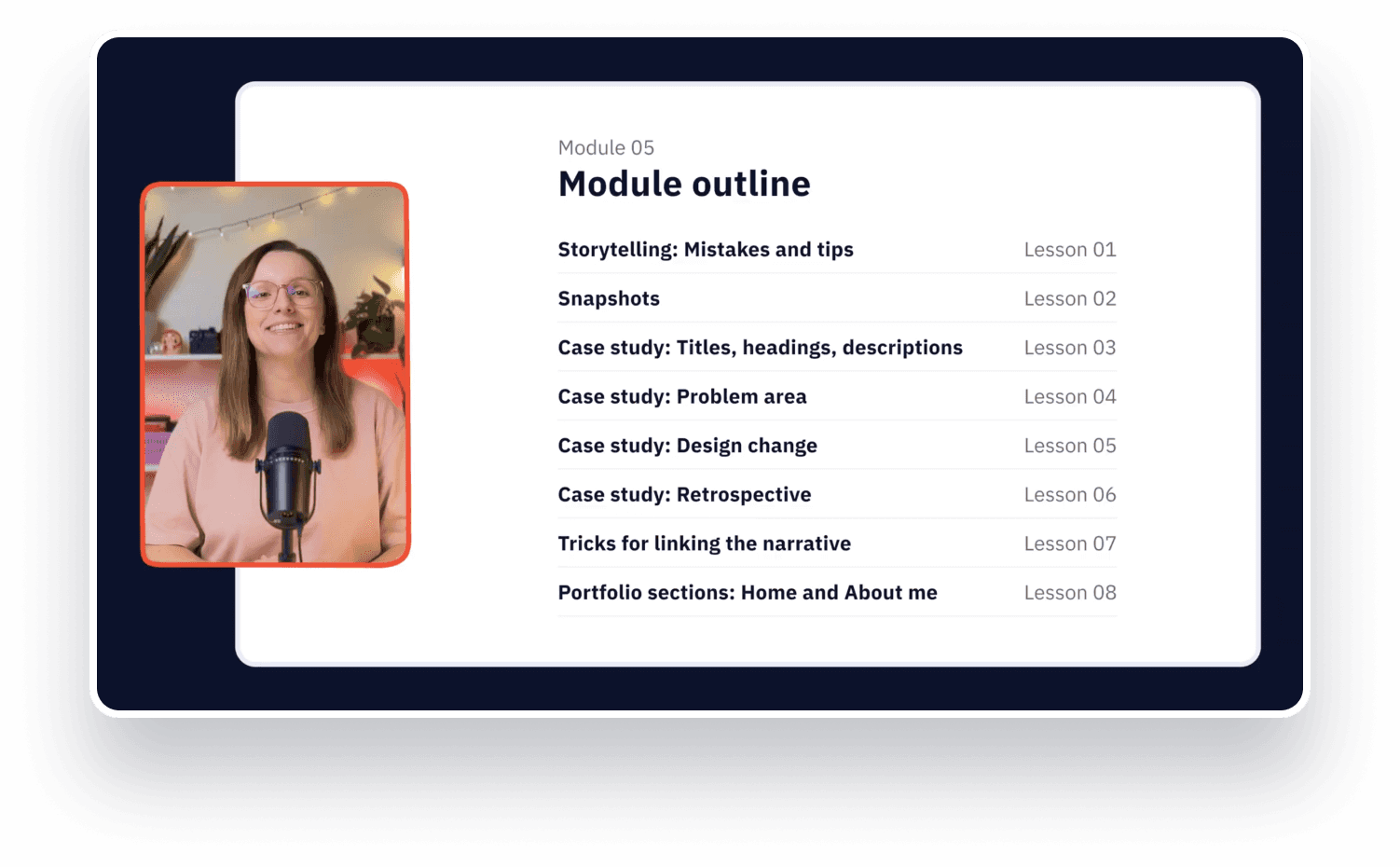 Module 05

Module outline

| | |
|---|---|
| Storytelling: Mistakes and tips | Lesson 01 |
| Snapshots | Lesson 02 |
| Case study: Titles, headings, descriptions | Lesson 03 |
| Case study: Problem area | Lesson 04 |
| Case study: Design change | Lesson 05 |
| Case study: Retrospective | Lesson 06 |
| Tricks for linking the narrative | Lesson 07 |
| Portfolio sections: Home and About me | Lesson 08 |